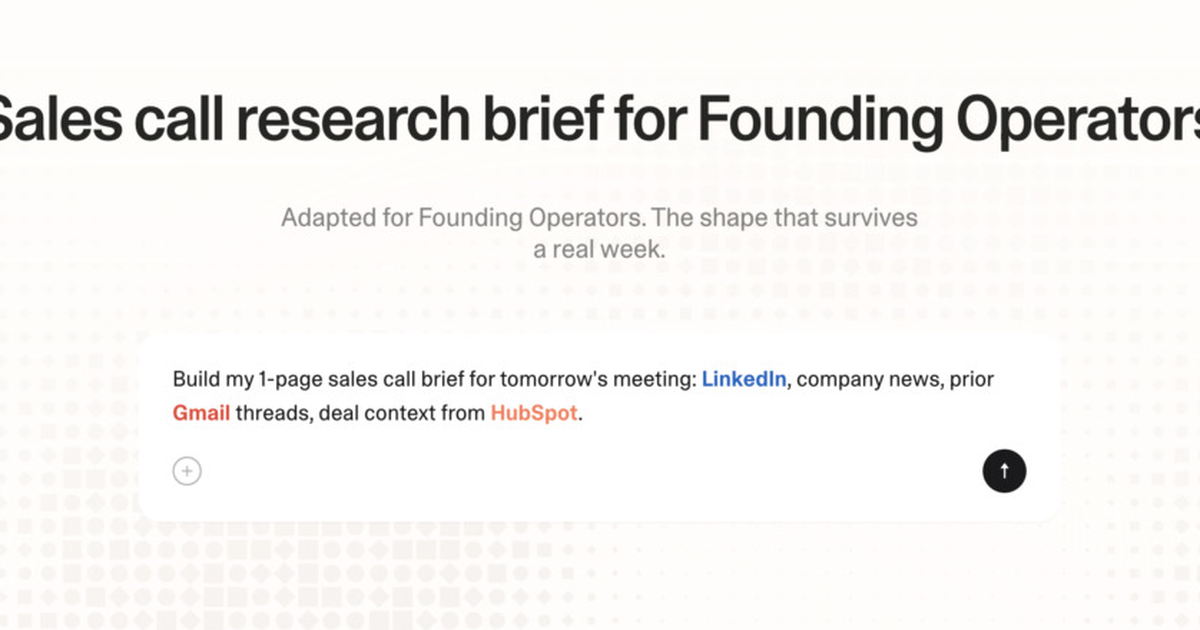 Sales call research brief for Founding Operators

Adapted for Founding Operators. The shape that survives a real week.

Build my 1-page sales call brief for tomorrow's meeting: LinkedIn, company news, prior Gmail threads, deal context from HubSpot.